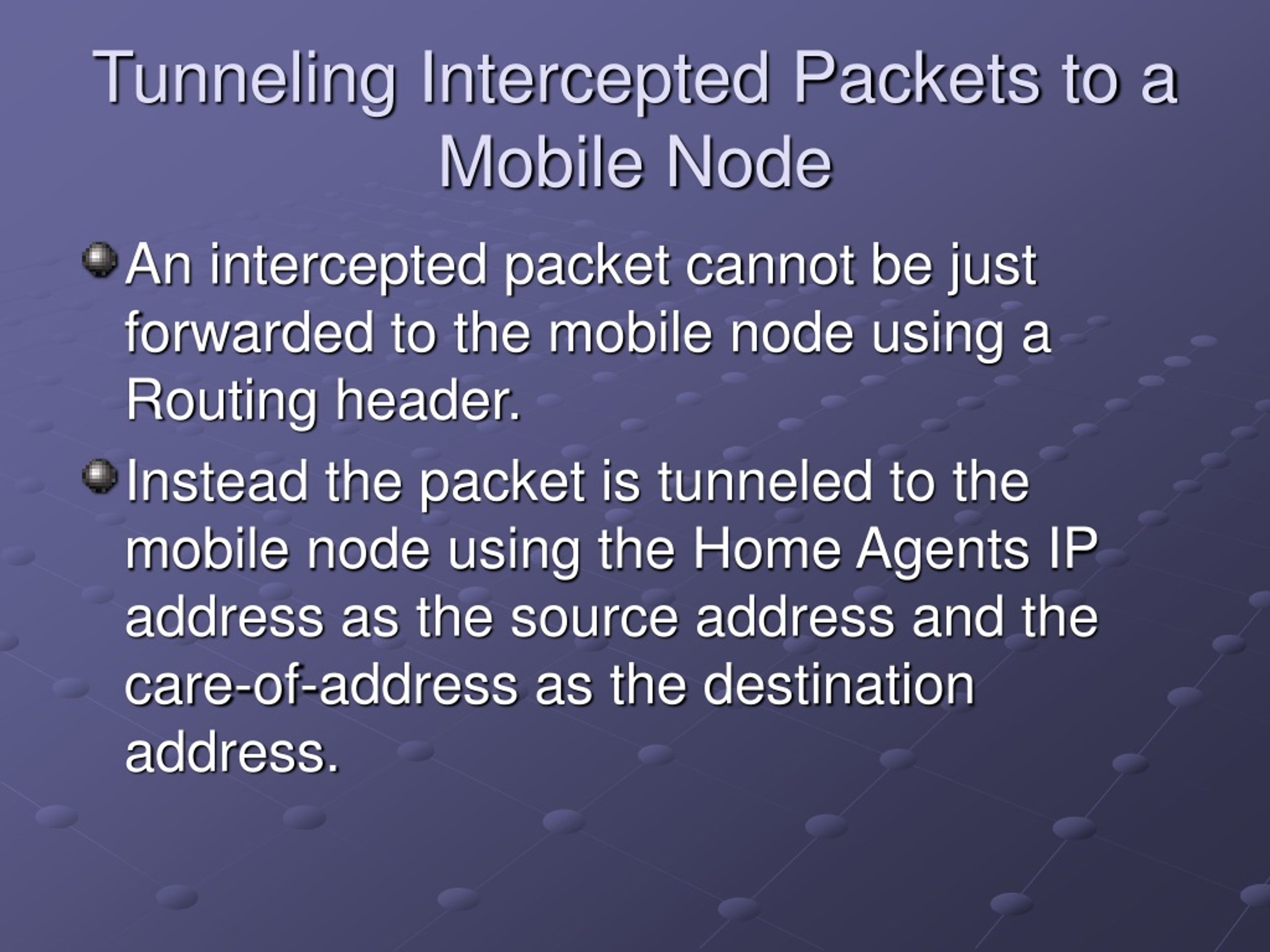 Tunneling Intercepted Packets to a Mobile Node

An intercepted packet cannot be just forwarded to the mobile node using a Routing header.

Instead the packet is tunneled to the mobile node using the Home Agents IP address as the source address and the care-of-address as the destination address.